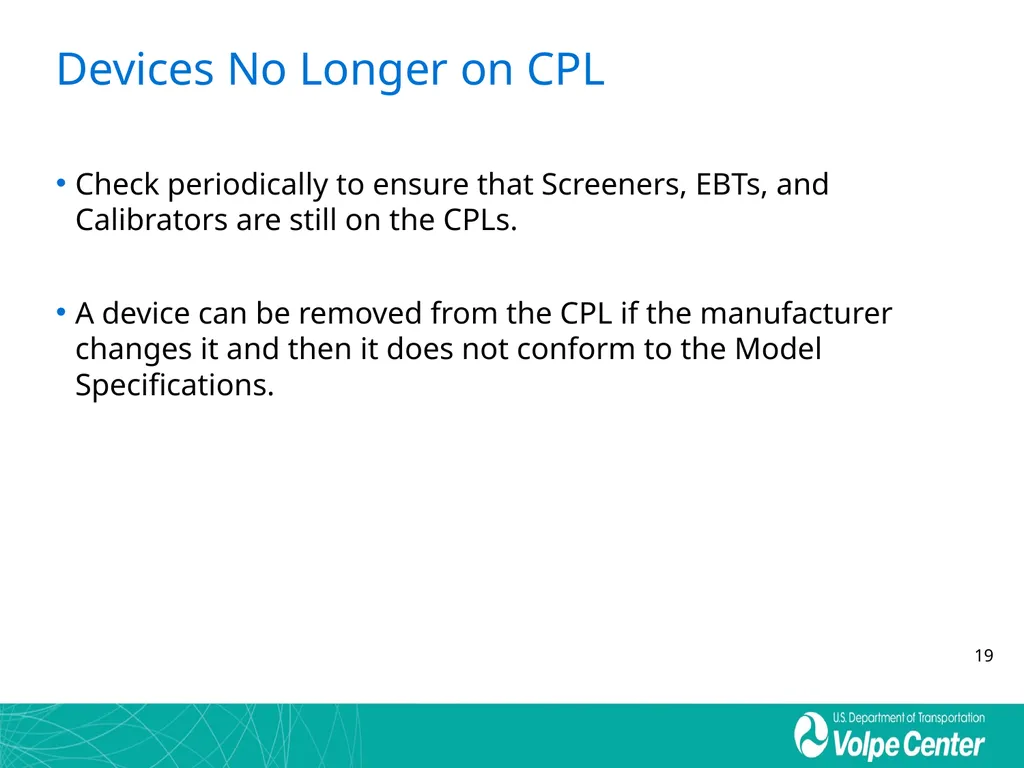 Devices No Longer on CPL

• Check periodically to ensure that Screeners, EBTs, and Calibrators are still on the CPLs.

• A device can be removed from the CPL if the manufacturer changes it and then it does not conform to the Model Specifications.

19

U.S. Department of Transportation
Volpe Center